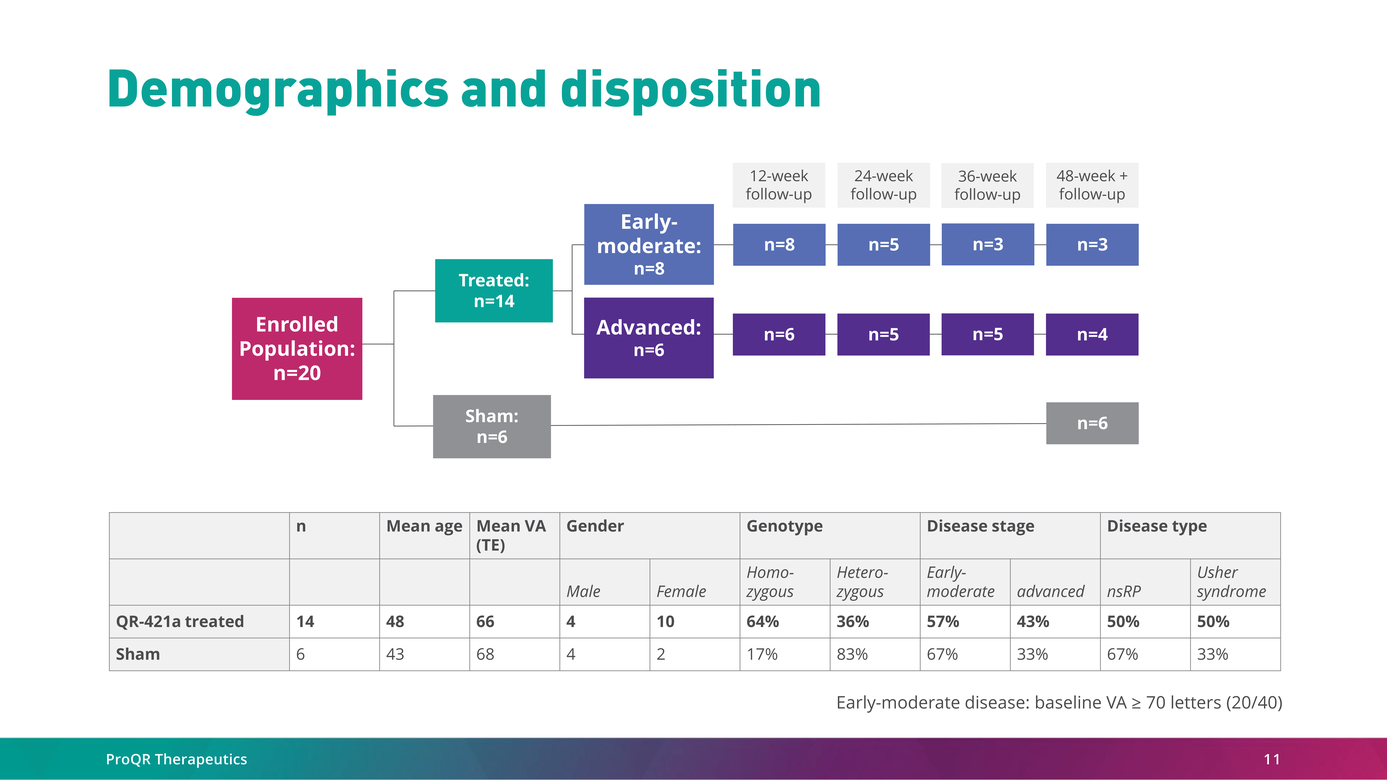 Demographics and disposition

12-week follow-up

24-week follow-up

36-week follow-up

48-week + follow-up

Enrolled Population: n=20

Treated: n=14

Early-moderate: n=8

n=8

n=5

n=3

n=3

Advanced: n=6

n=6

n=5

n=5

n=4

Sham: n=6

n=6

| | n | Mean age | Mean VA (TE) | Gender | | Genotype | | Disease stage | | Disease type | |
|---|---|---|---|---|---|---|---|---|---|---|---|
| | | | | Male | Female | Homo-zygous | Hetero-zygous | Early-moderate | advanced | nsRP | Usher syndrome |
| QR-421a treated | 14 | 48 | 66 | 4 | 10 | 64% | 36% | 57% | 43% | 50% | 50% |
| Sham | 6 | 43 | 68 | 4 | 2 | 17% | 83% | 67% | 33% | 67% | 33% |

Early-moderate disease: baseline VA ≥ 70 letters (20/40)

ProQR Therapeutics

11